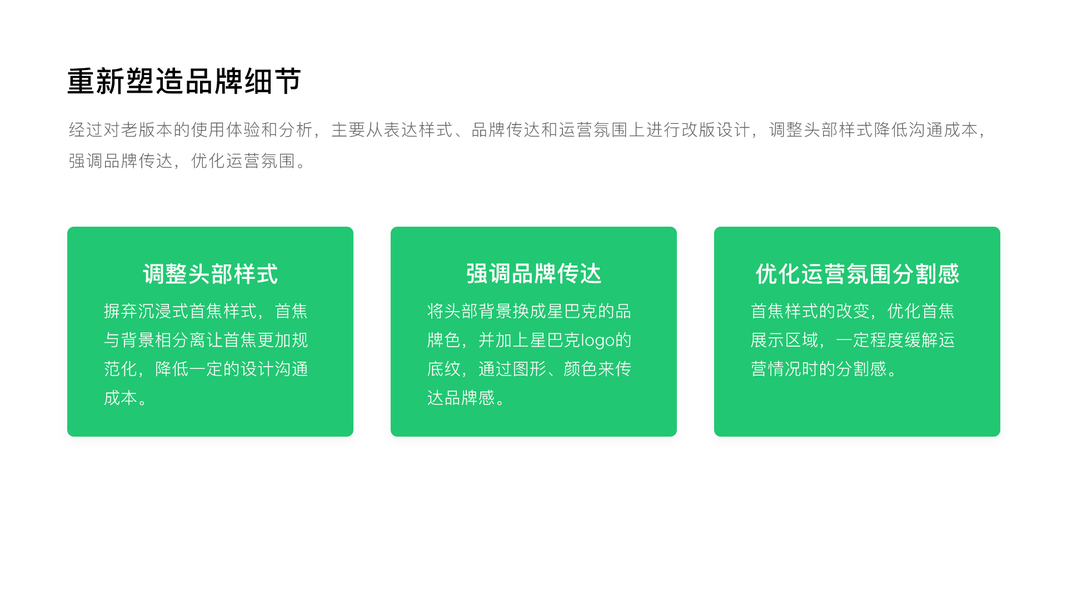 重新塑造品牌细节

经过对老版本的使用体验和分析，主要从表达样式、品牌传达和运营氛围上进行改版设计，调整头部样式降低沟通成本，强调品牌传达，优化运营氛围。

调整头部样式

摒弃沉浸式首焦样式，首焦与背景相分离让首焦更加规范化，降低一定的设计沟通成本。

强调品牌传达

将头部背景换成星巴克的品牌色，并加上星巴克logo的底纹，通过图形、颜色来传达品牌感。

优化运营氛围分割感

首焦样式的改变，优化首焦展示区域，一定程度缓解运营情况时的分割感。